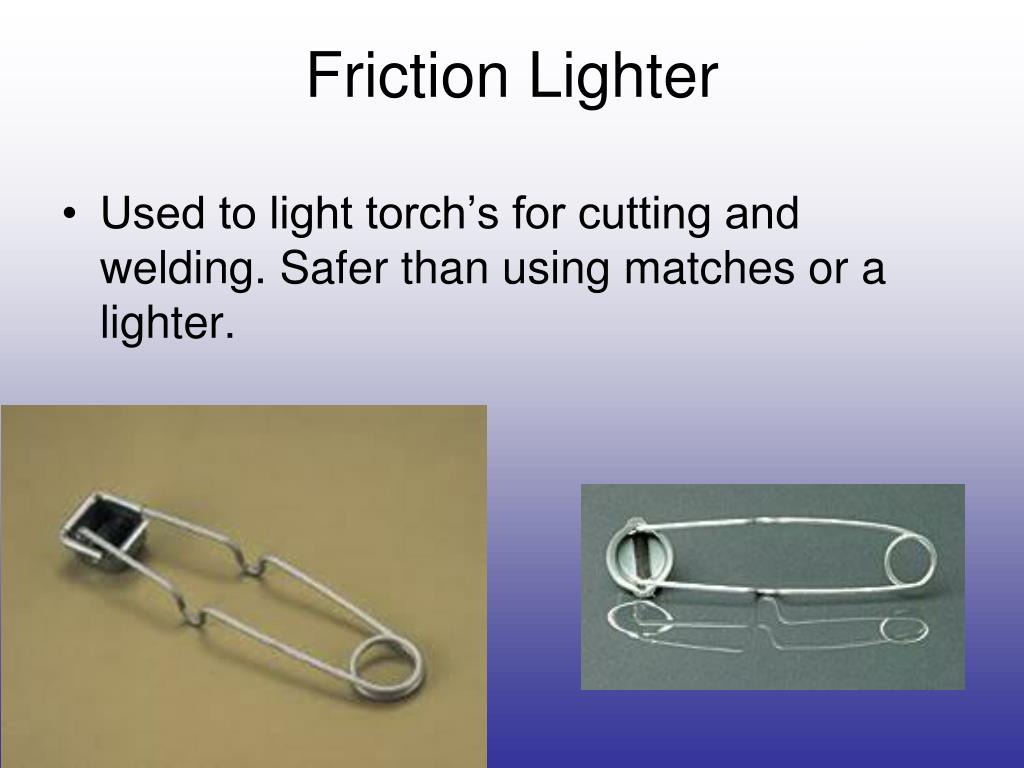 Friction Lighter

• Used to light torch’s for cutting and welding. Safer than using matches or a lighter.